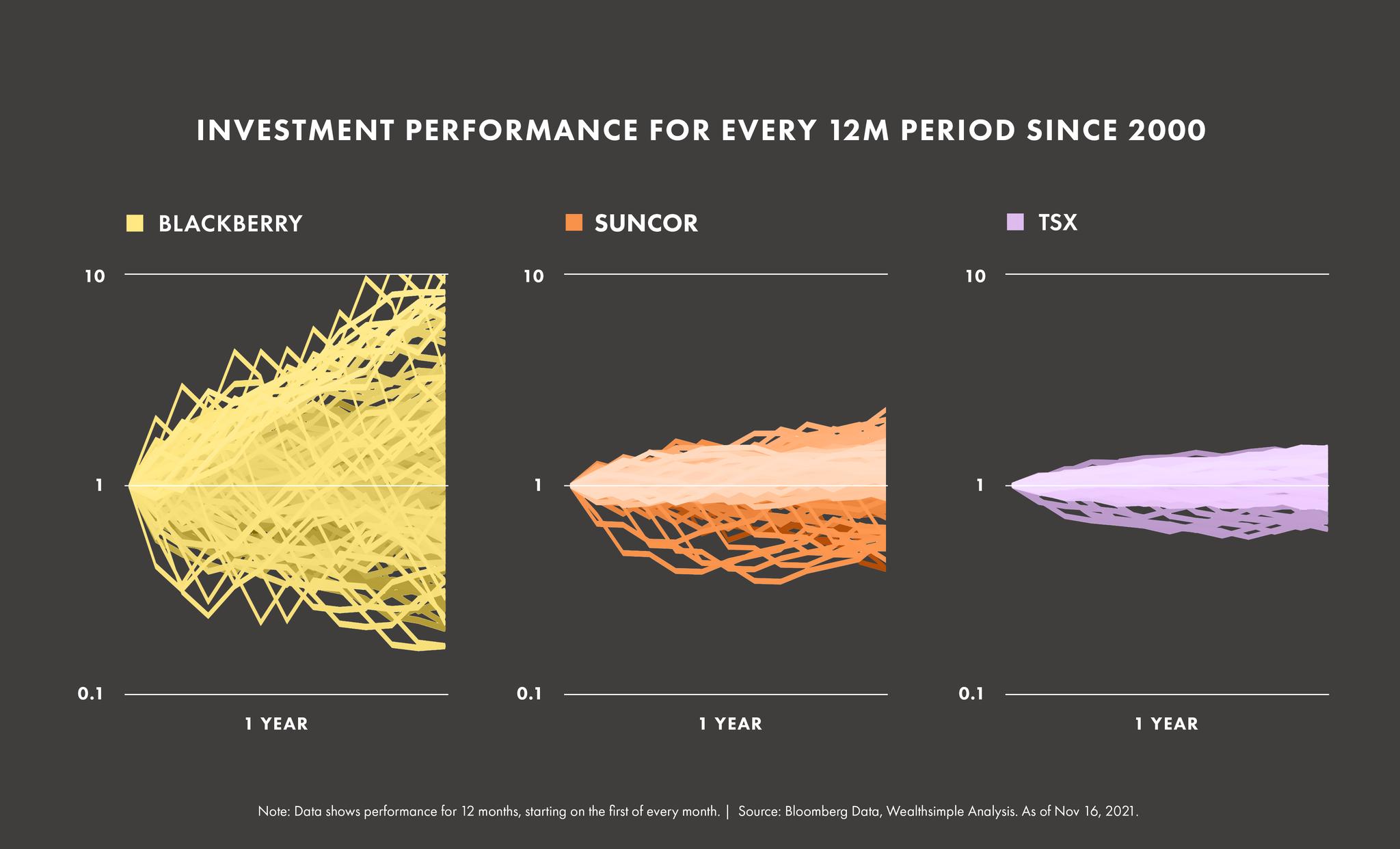 INVESTMENT PERFORMANCE FOR EVERY 12M PERIOD SINCE 2000

BLACKBERRY

10

1

0.1

1 YEAR

SUNCOR

10

1

0.1

1 YEAR

TSX

10

1

0.1

1 YEAR

Note: Data shows performance for 12 months, starting on the first of every month. | Source: Bloomberg Data, Wealthsimple Analysis. As of Nov 16, 2021.